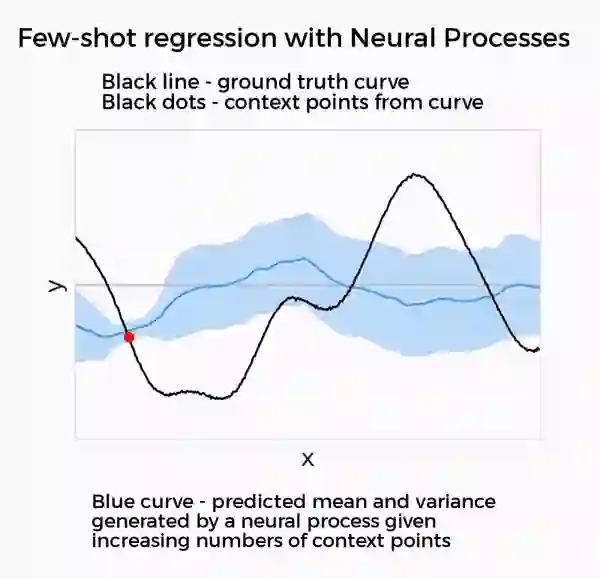 Few-shot regression with Neural Processes

Black line - ground truth curve
Black dots - context points from curve

y

x

Blue curve - predicted mean and variance generated by a neural process given increasing numbers of context points